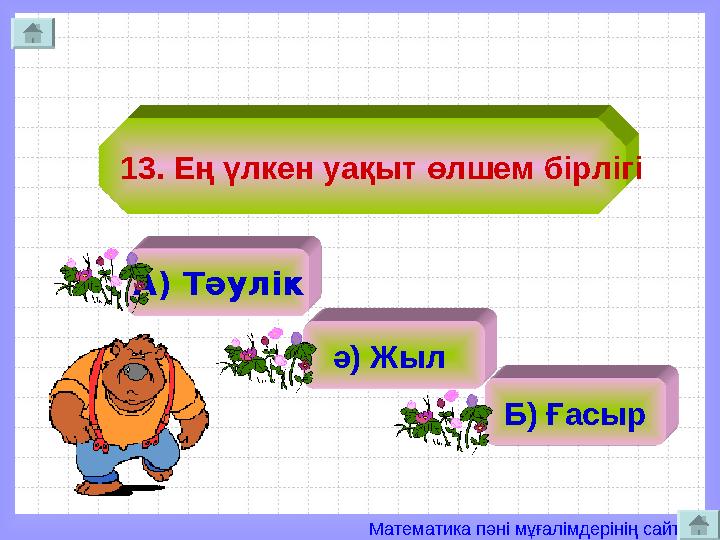 13. Ең үлкен уақыт өлшем бірлігі

А) Тәулік

ә) Жыл

Б) Ғасыр

Математика пәні мұғалімдерінің сайт